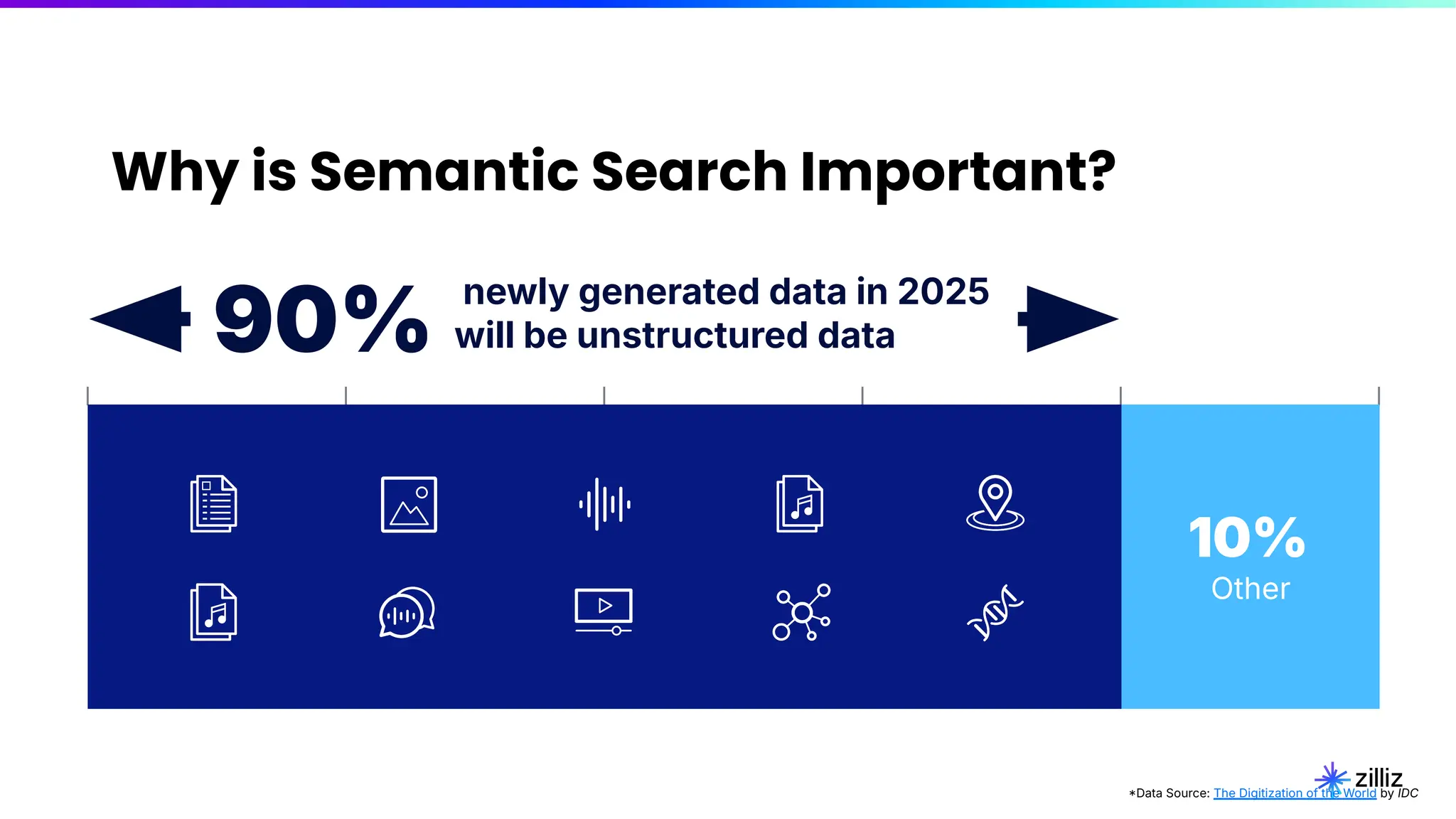 Why is Semantic Search Important?

90% newly generated data in 2025 will be unstructured data

10%
Other

zilliz

*Data Source: The Digitization of the World by IDC